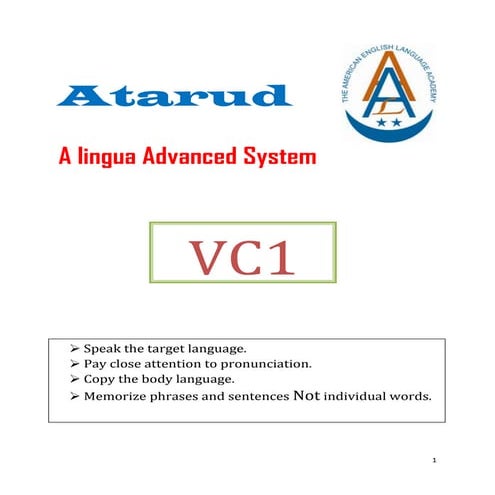 Atarud

THE AMERICAN ENGLISH LANGUAGE ACADEMY

A lingua Advanced System

VC1

➢ Speak the target language.
➢ Pay close attention to pronunciation.
➢ Copy the body language.
➢ Memorize phrases and sentences Not individual words.

1